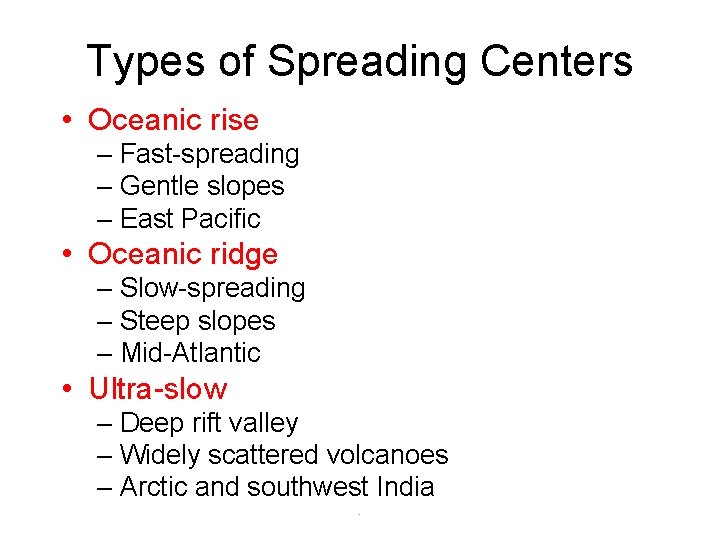 Types of Spreading Centers

• Oceanic rise
– Fast-spreading
– Gentle slopes
– East Pacific
• Oceanic ridge
– Slow-spreading
– Steep slopes
– Mid-Atlantic
• Ultra-slow
– Deep rift valley
– Widely scattered volcanoes
– Arctic and southwest India